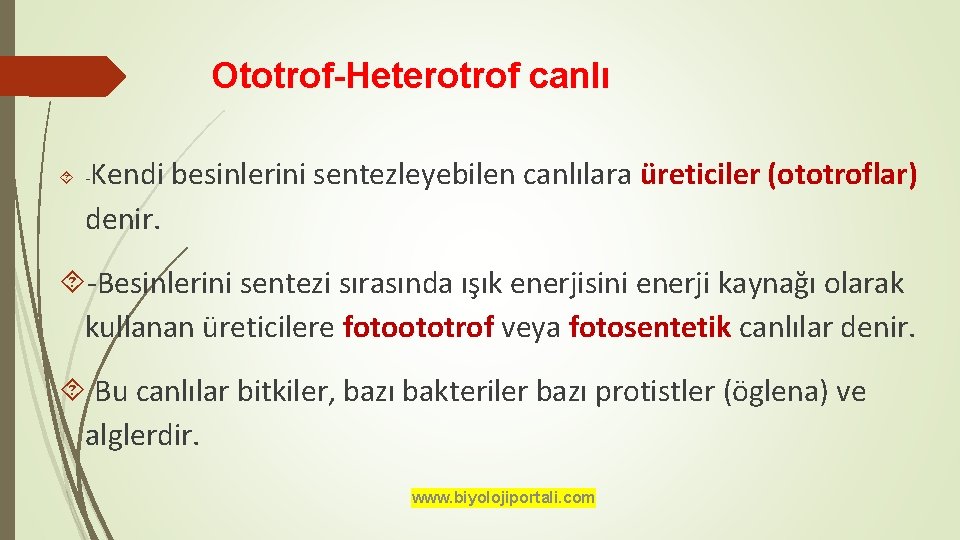 Ototrof-Heterotrof canlı

-Kendi besinlerini sentezleyebilen canlılara üreticiler (ototroflar) denir.

-Besinlerini sentezi sırasında ışık enerjisini enerji kaynağı olarak kullanan üreticilere fotoototrof veya fotosentetik canlılar denir.

Bu canlılar bitkiler, bazı bakteriler bazı protistler (öglena) ve alglerdir.

www.biyolojiportali.com